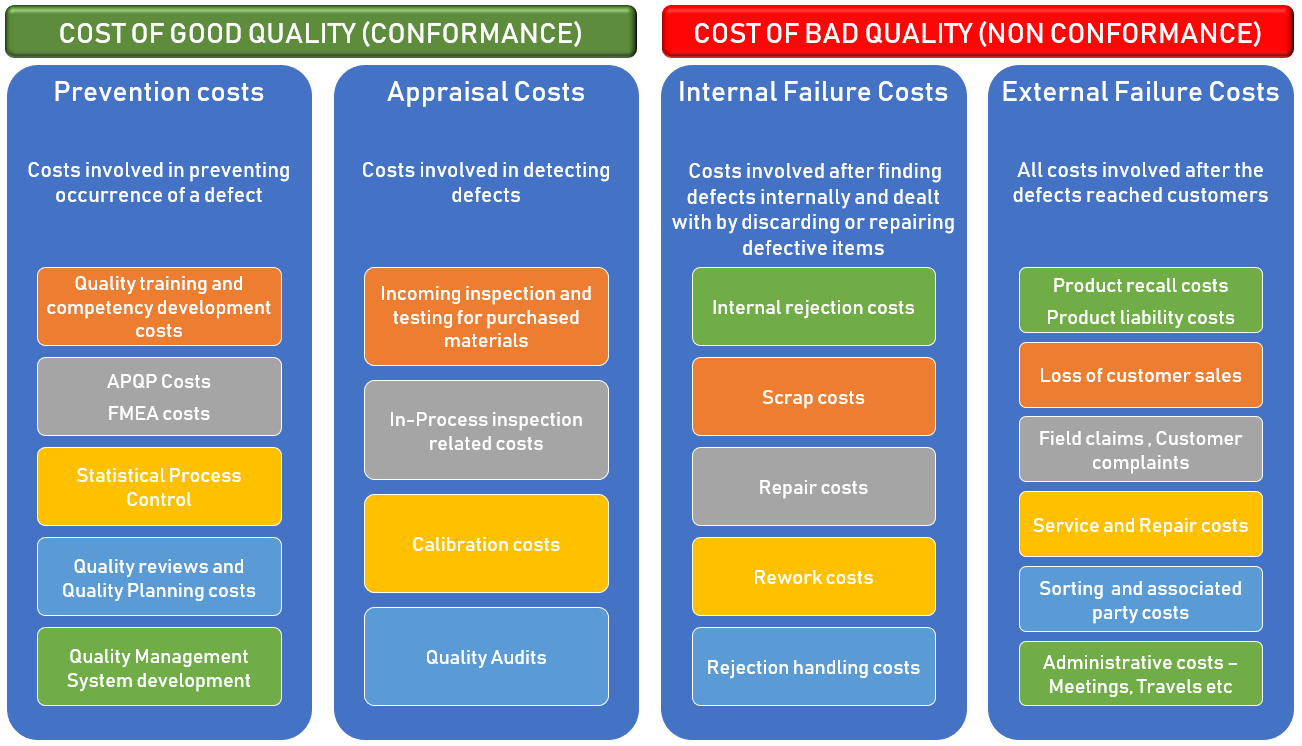 COST OF GOOD QUALITY (CONFORMANCE)

COST OF BAD QUALITY (NON CONFORMANCE)

Prevention costs

Costs involved in preventing occurrence of a defect

Quality training and competency development costs

APQP Costs

FMEA costs

Statistical Process Control

Quality reviews and Quality Planning costs

Quality Management System development

Appraisal Costs

Costs involved in detecting defects

Incoming inspection and testing for purchased materials

In-Process inspection related costs

Calibration costs

Quality Audits

Internal Failure Costs

Costs involved after finding defects internally and dealt with by discarding or repairing defective items

Internal rejection costs

Scrap costs

Repair costs

Rework costs

Rejection handling costs

External Failure Costs

All costs involved after the defects reached customers

Product recall costs

Product liability costs

Loss of customer sales

Field claims , Customer complaints

Service and Repair costs

Sorting and associated party costs

Administrative costs – Meetings, Travels etc